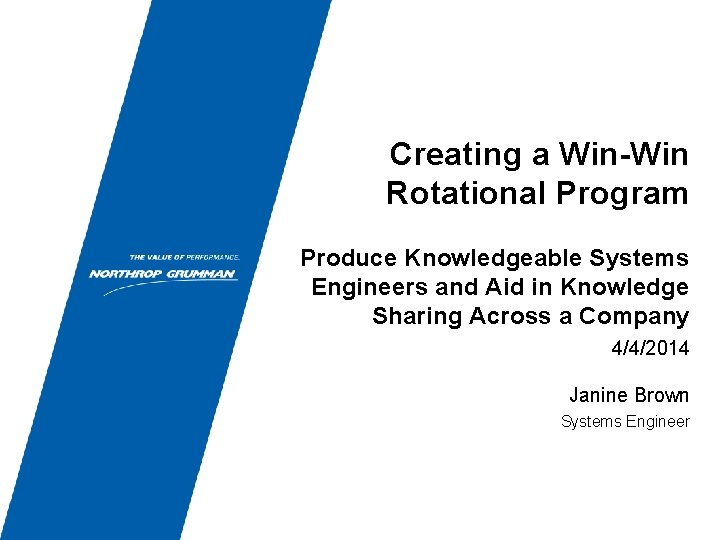 THE VALUE OF PERFORMANCE.
NORTHROP GRUMMAN

Creating a Win-Win Rotational Program

Produce Knowledgeable Systems Engineers and Aid in Knowledge Sharing Across a Company

4/4/2014

Janine Brown

Systems Engineer